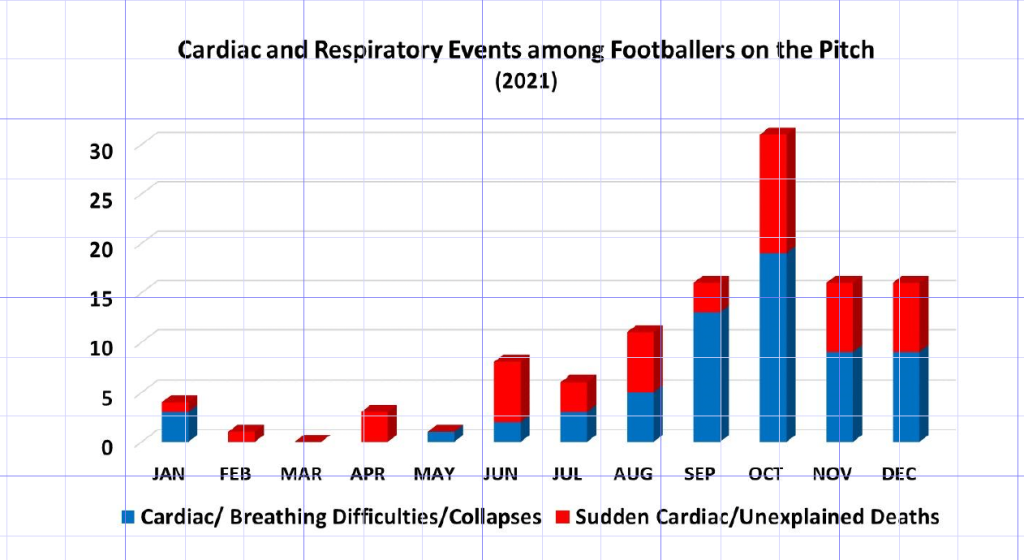 Cardiac and Respiratory Events among Footballers on the Pitch
(2021)

30
25
20
15
10
5
0

JAN FEB MAR APR MAY JUN JUL AUG SEP OCT NOV DEC

Cardiac/ Breathing Difficulties/Collapses   Sudden Cardiac/Unexplained Deaths